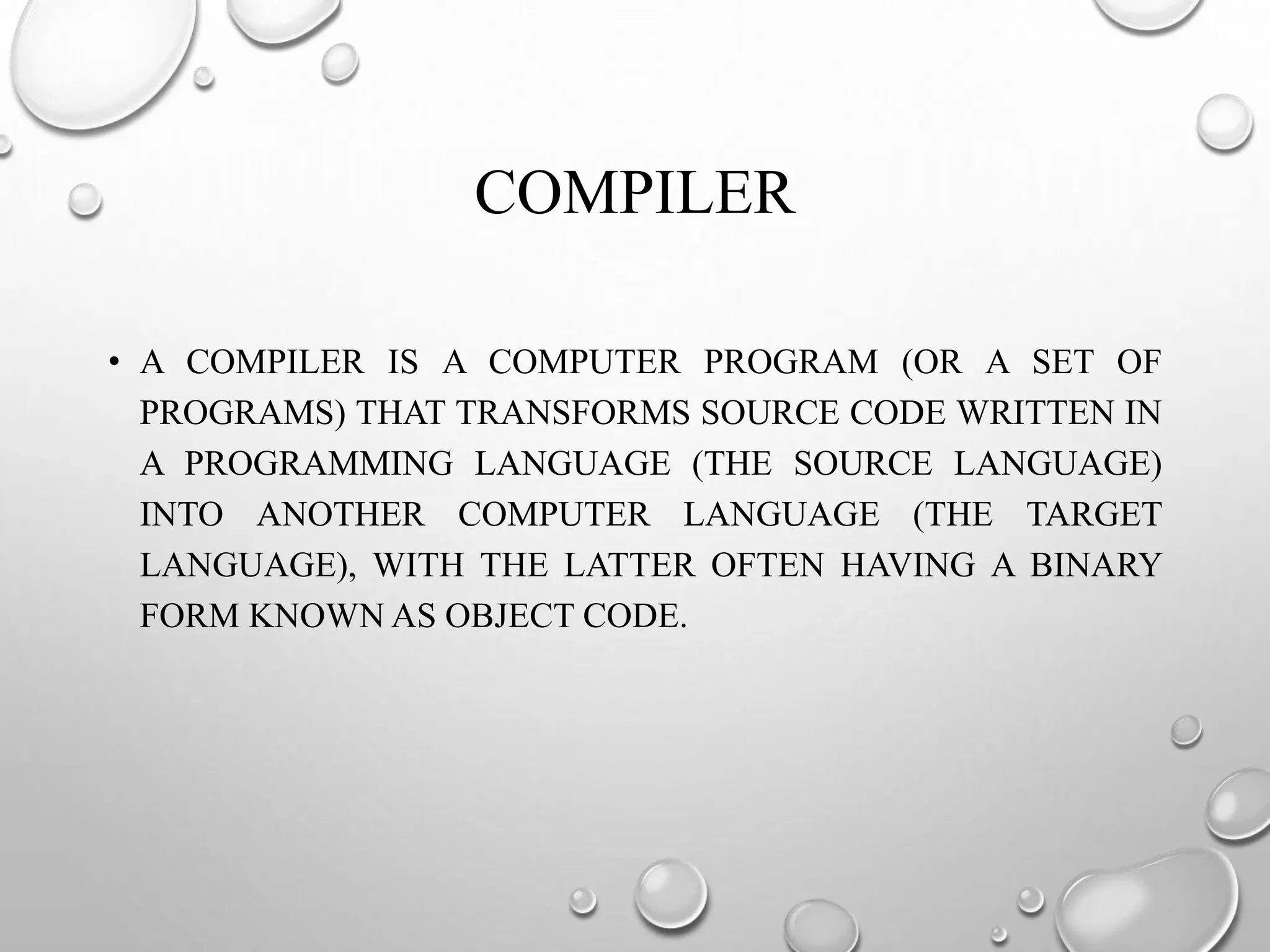 COMPILER

• A COMPILER IS A COMPUTER PROGRAM (OR A SET OF PROGRAMS) THAT TRANSFORMS SOURCE CODE WRITTEN IN A PROGRAMMING LANGUAGE (THE SOURCE LANGUAGE) INTO ANOTHER COMPUTER LANGUAGE (THE TARGET LANGUAGE), WITH THE LATTER OFTEN HAVING A BINARY FORM KNOWN AS OBJECT CODE.